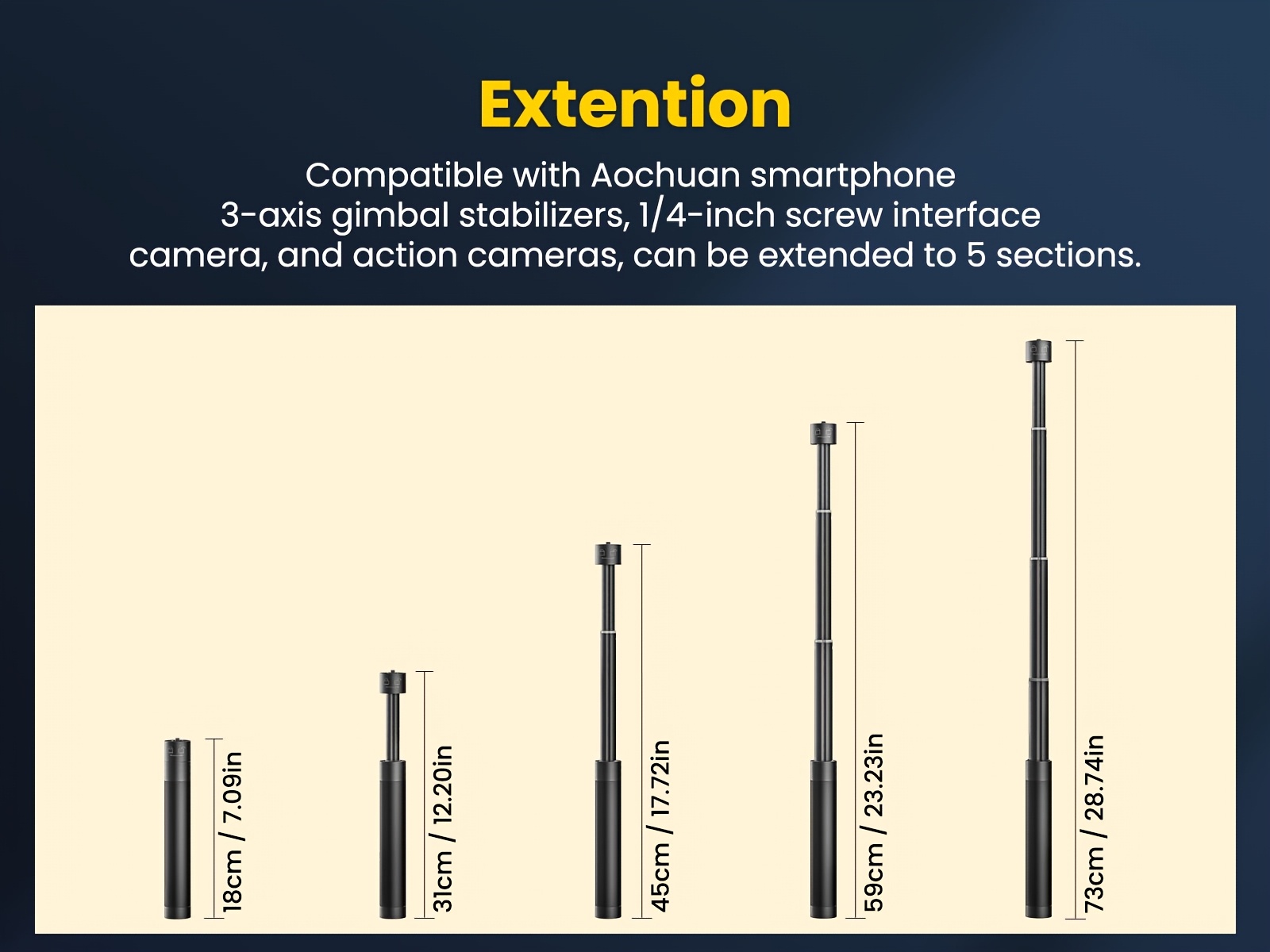 Extention

Compatible with Aochuan smartphone 3-axis gimbal stabilizers, 1/4-inch screw interface camera, and action cameras, can be extended to 5 sections.

18cm / 7.09in

31cm / 12.20in

45cm / 17.72in

59cm / 23.23in

73cm / 28.74in